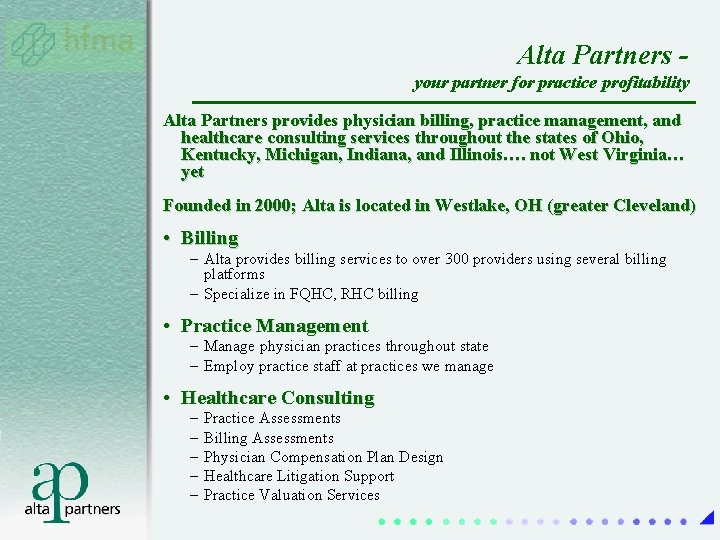 hfma

Alta Partners -
your partner for practice profitability

Alta Partners provides physician billing, practice management, and healthcare consulting services throughout the states of Ohio, Kentucky, Michigan, Indiana, and Illinois…. not West Virginia… yet

Founded in 2000; Alta is located in Westlake, OH (greater Cleveland)

• Billing
– Alta provides billing services to over 300 providers using several billing platforms
– Specialize in FQHC, RHC billing

• Practice Management
– Manage physician practices throughout state
– Employ practice staff at practices we manage

• Healthcare Consulting
– Practice Assessments
– Billing Assessments
– Physician Compensation Plan Design
– Healthcare Litigation Support
– Practice Valuation Services

ap
alta partners